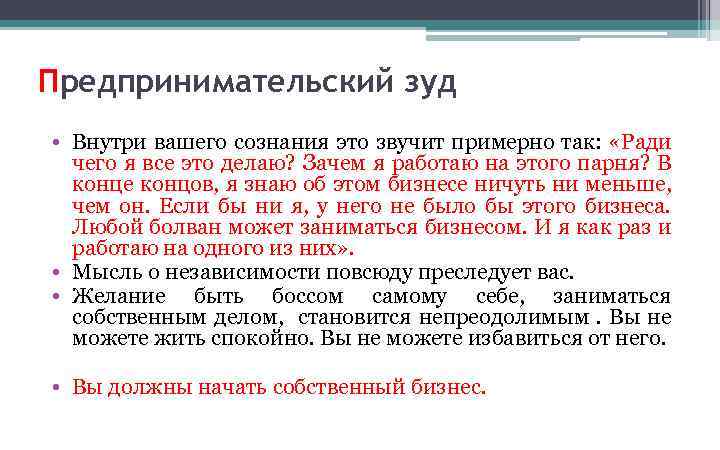 Предпринимательский зуд

• Внутри вашего сознания это звучит примерно так: «Ради чего я все это делаю? Зачем я работаю на этого парня? В конце концов, я знаю об этом бизнесе ничуть ни меньше, чем он. Если бы ни я, у него не было бы этого бизнеса. Любой болван может заниматься бизнесом. И я как раз и работаю на одного из них».
• Мысль о независимости повсюду преследует вас.
• Желание быть боссом самому себе, заниматься собственным делом, становится непреодолимым . Вы не можете жить спокойно. Вы не можете избавиться от него.

• Вы должны начать собственный бизнес.